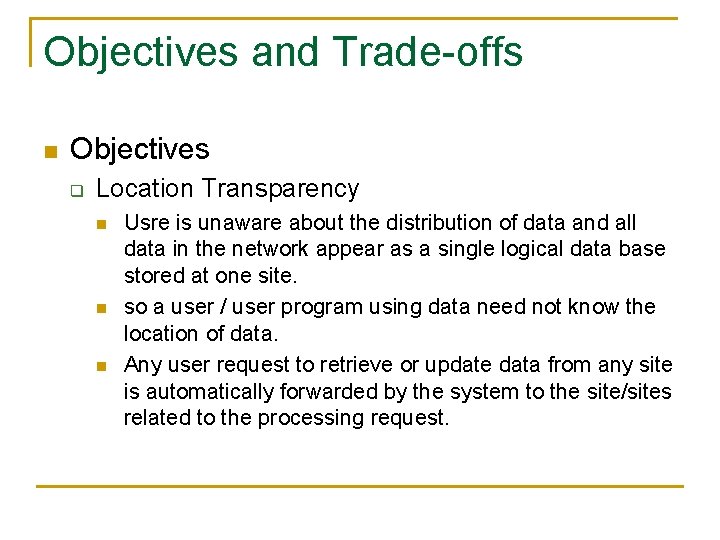 Objectives and Trade-offs

Objectives

Location Transparency

Usre is unaware about the distribution of data and all data in the network appear as a single logical data base stored at one site.

so a user / user program using data need not know the location of data.

Any user request to retrieve or update data from any site is automatically forwarded by the system to the site/sites related to the processing request.